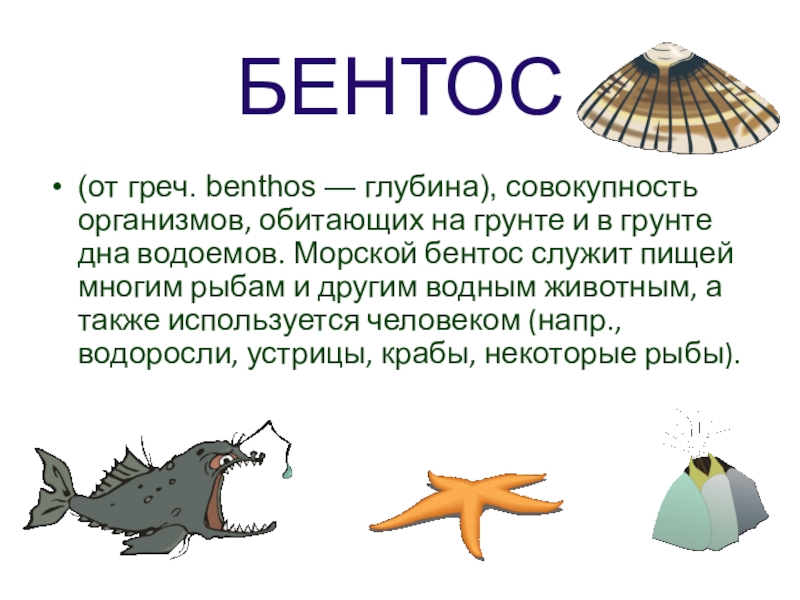 БЕНТОС

• (от греч. benthos — глубина), совокупность организмов, обитающих на грунте и в грунте дна водоемов. Морской бентос служит пищей многим рыбам и другим водным животным, а также используется человеком (напр., водоросли, устрицы, крабы, некоторые рыбы).